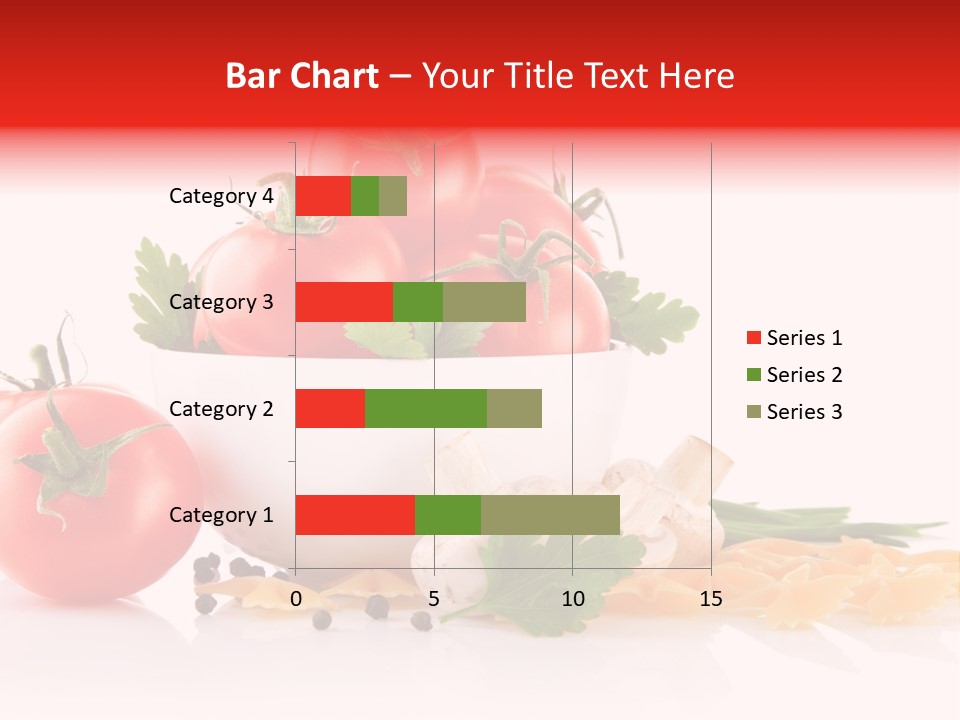 Bar Chart – Your Title Text Here

Category 4
Category 3
Category 2
Category 1

0
5
10
15

Series 1
Series 2
Series 3